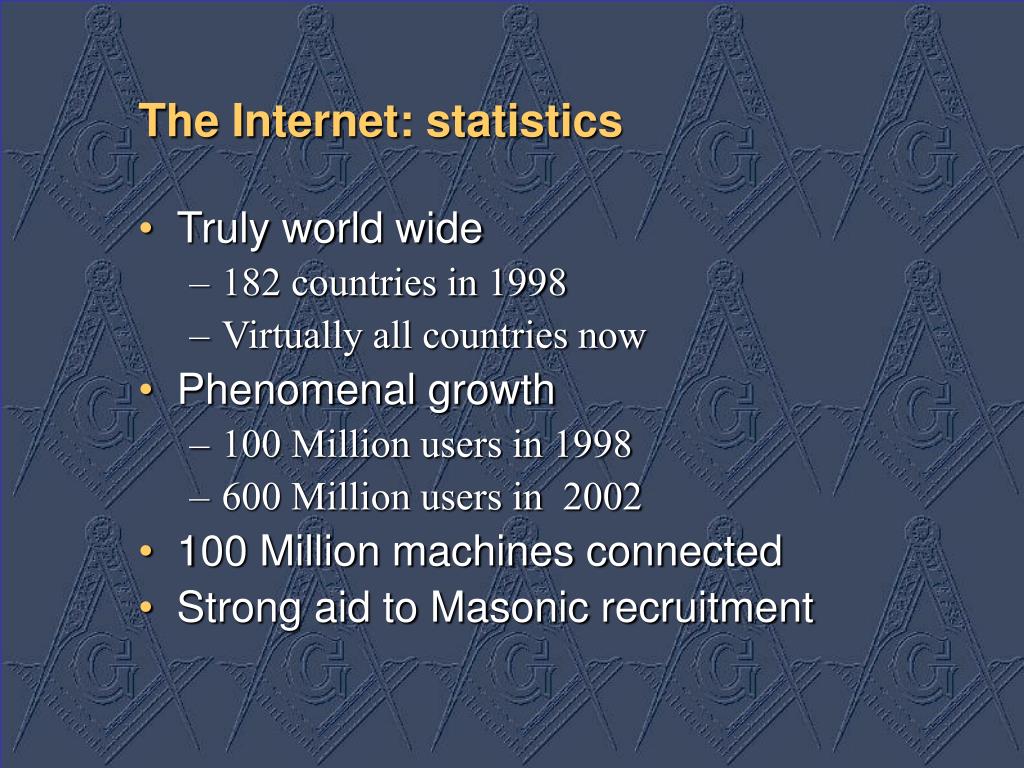 The Internet: statistics

• Truly world wide
– 182 countries in 1998
– Virtually all countries now
• Phenomenal growth
– 100 Million users in 1998
– 600 Million users in 2002
• 100 Million machines connected
• Strong aid to Masonic recruitment